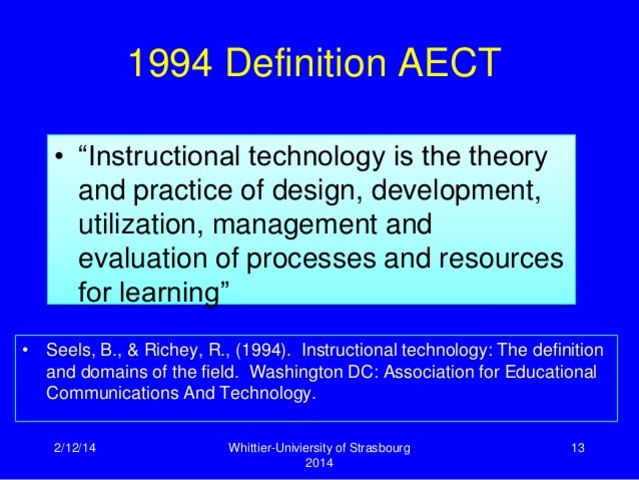 1994 Definition AECT

• “Instructional technology is the theory and practice of design, development, utilization, management and evaluation of processes and resources for learning”

• Seels, B., & Richey, R., (1994). Instructional technology: The definition and domains of the field. Washington DC: Association for Educational Communications And Technology.

2/12/14

Whittier-Univiersity of Strasbourg 2014

13